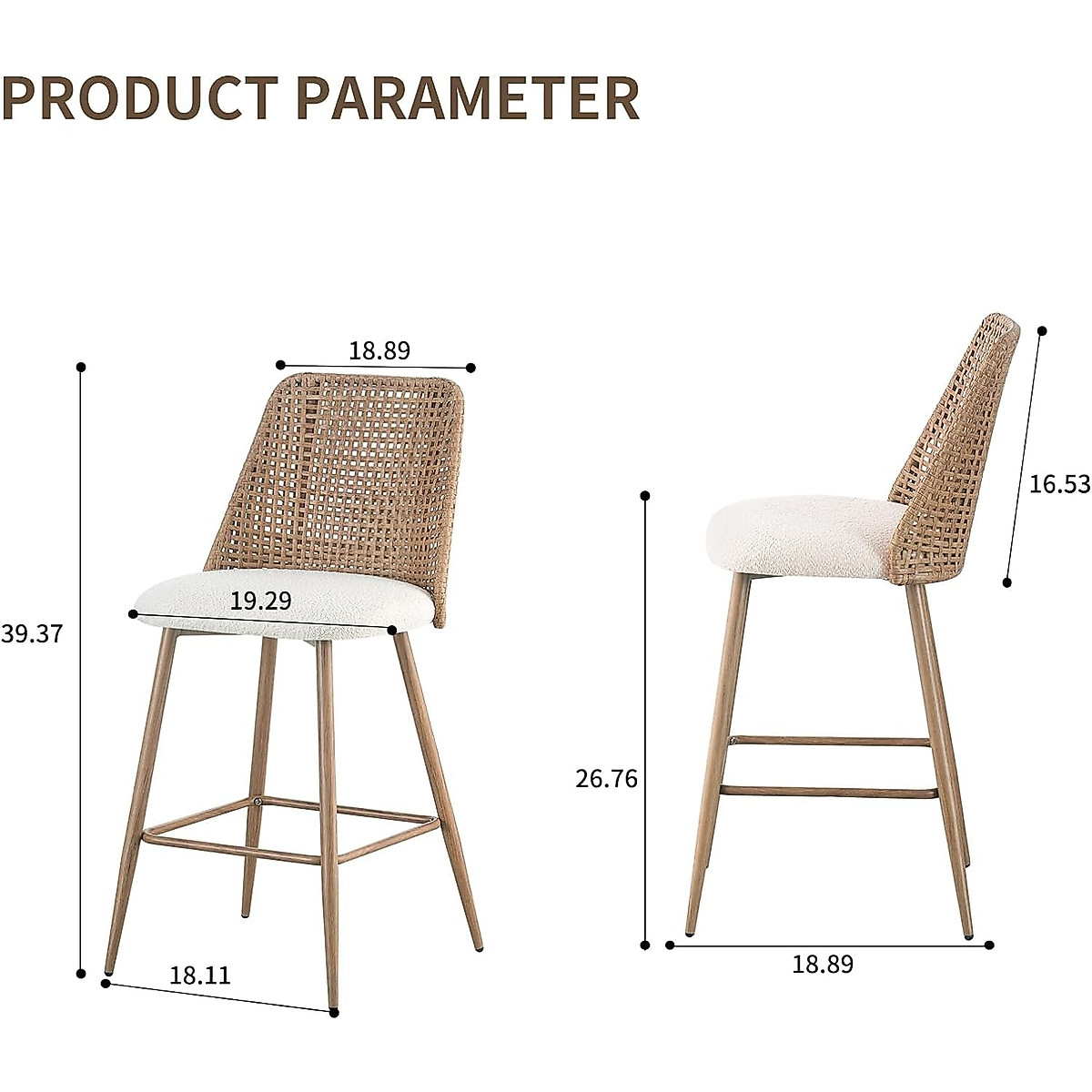 PRODUCT PARAMETER

18.89

39.37

19.29

18.11

16.53

26.76

18.89